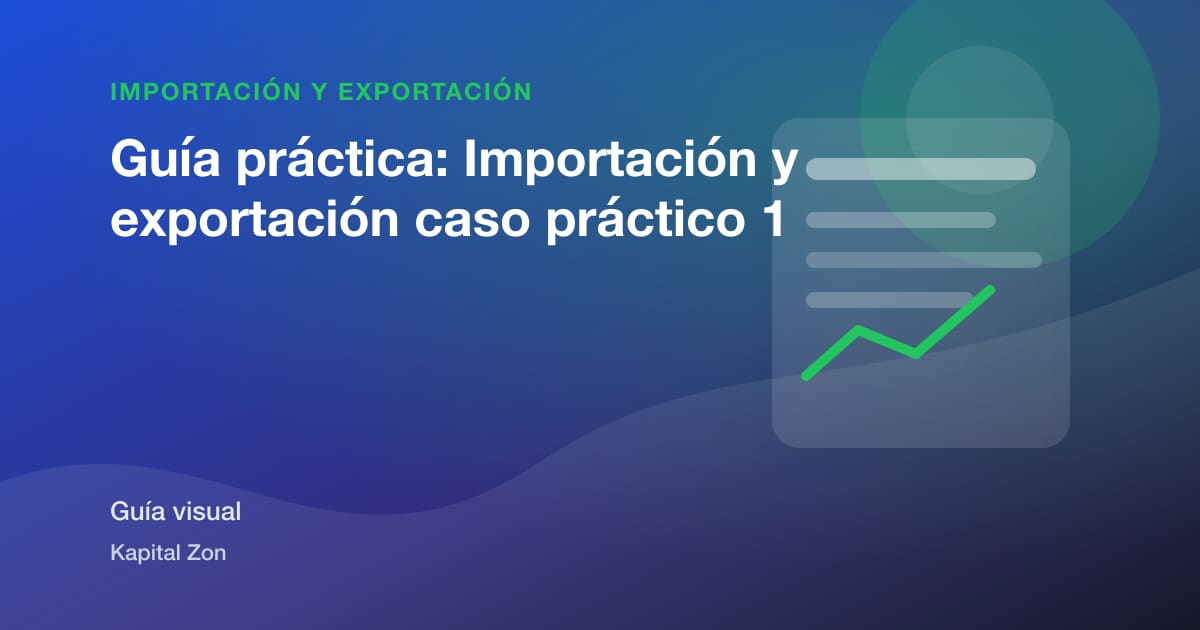 IMPORTACIÓN Y EXPORTACIÓN

Guía práctica: Importación y exportación caso práctico 1

Guía visual

Kapital Zon